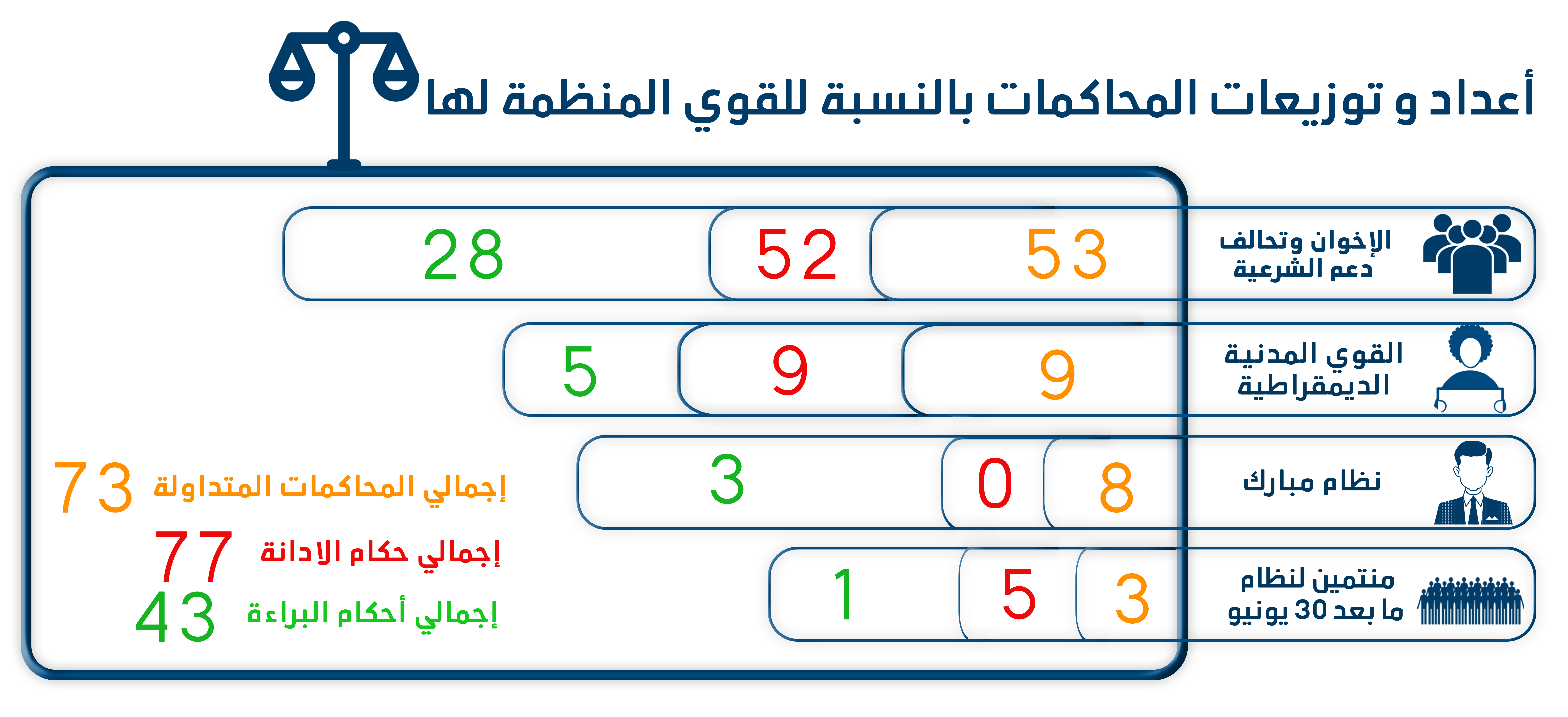 أعداد و توزيعات المحاكمات بالنسبة للقوي المنظمة لها

الإخوان وتحالف دعم الشرعية 53 52 28

القوي المدنية الديمقراطية 9 9 5

نظام مبارك 8 0 3

منتمين لنظام ما بعد 30 يونيو 3 5 1

إجمالي المحاكمات المتداولة 73
إجمالي حكام الادانة 77
إجمالي أحكام البراءة 43